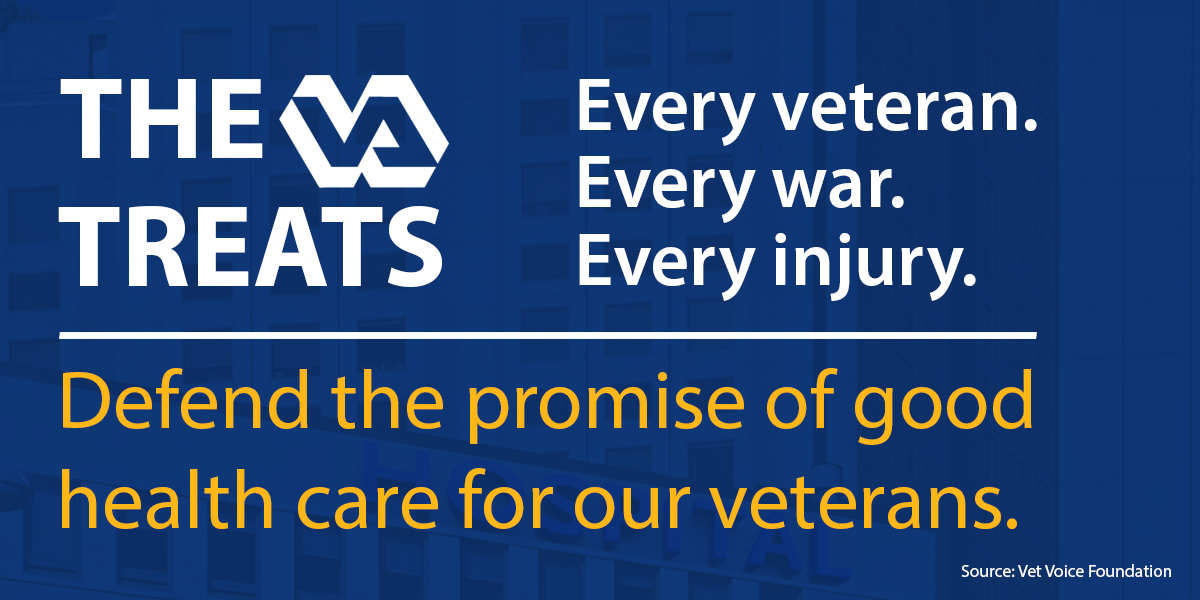 THE VA TREATS

Every veteran.
Every war.
Every injury.

Defend the promise of good health care for our veterans.

Source: Vet Voice Foundation